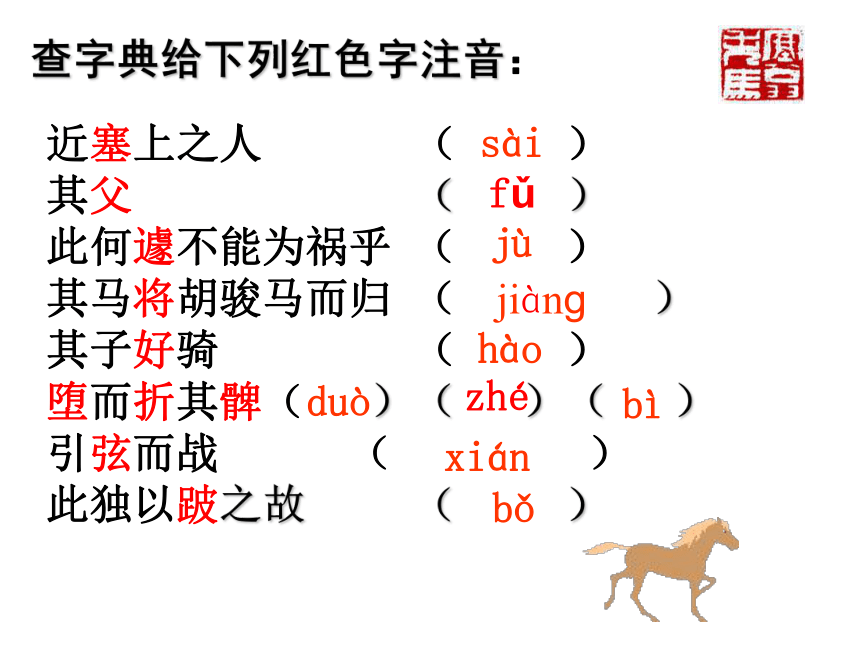 查字典给下列红色字注音：

塞翁失马

近塞上之人 （ sài ）
其父 （ fǔ ）
此何遽不能为祸乎 （ jù ）
其马将胡骏马而归 （ jiàng ）
其子好骑 （ hào ）
堕而折其髀（duò）（ zhé）（ bì ）
引弦而战 （ xián ）
此独以跛之故 （ bǒ ）